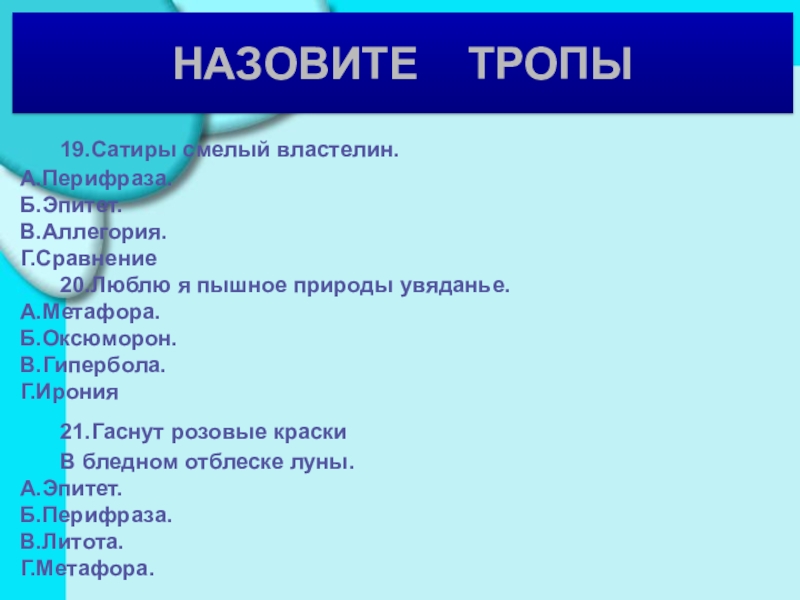 НАЗОВИТЕ ТРОПЫ

19.Сатиры смелый властелин.
А.Перифраза.
Б.Эпитет.
В.Аллегория.
Г.Сравнение

20.Люблю я пышное природы увяданье.
А.Метафора.
Б.Оксюморон.
В.Гипербола.
Г.Ирония

21.Гаснут розовые краски
В бледном отблеске луны.
А.Эпитет.
Б.Перифраза.
В.Литота.
Г.Метафора.